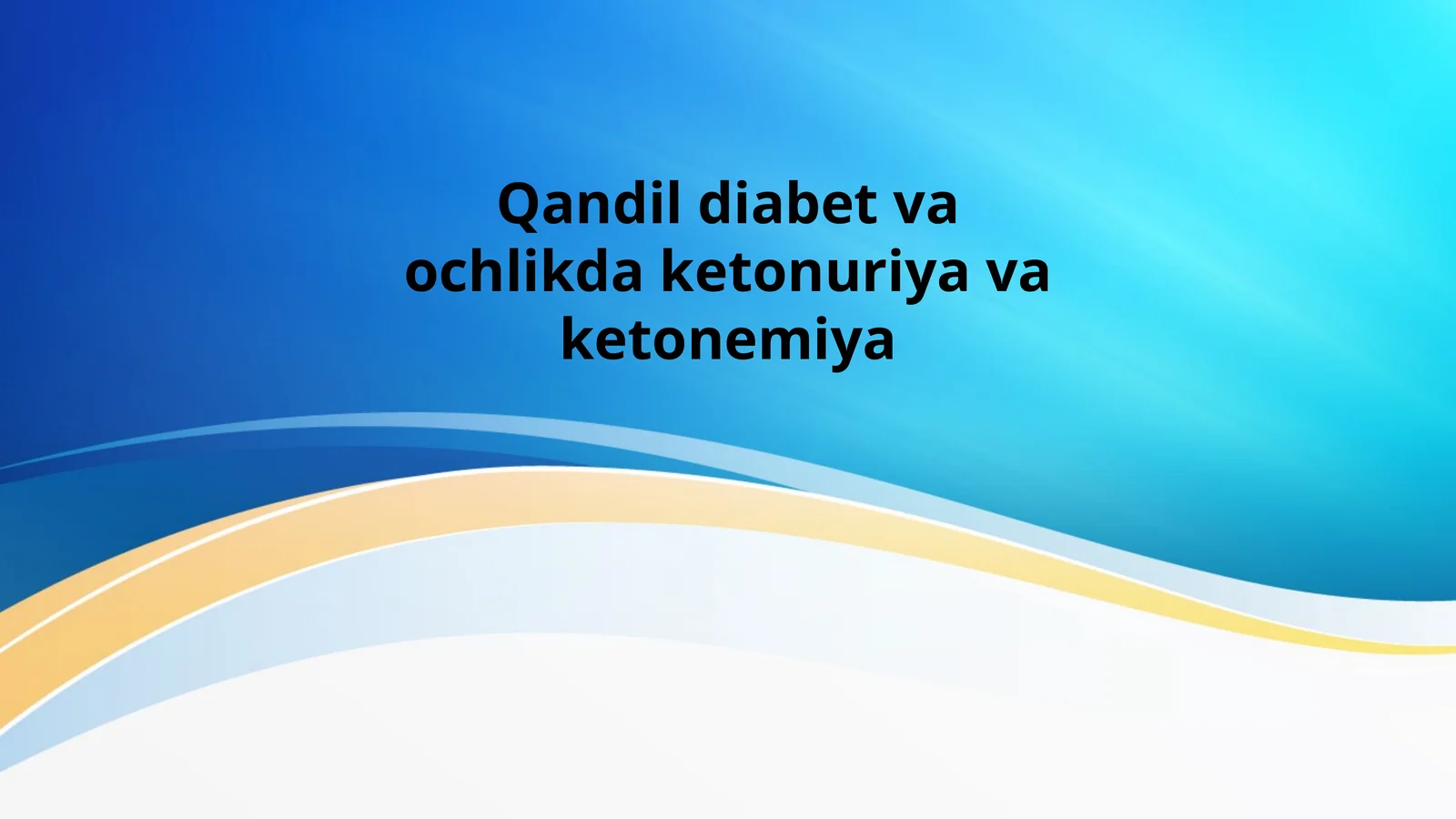 Qandil diabet va ochlikda ketonuriya va ketonemiya